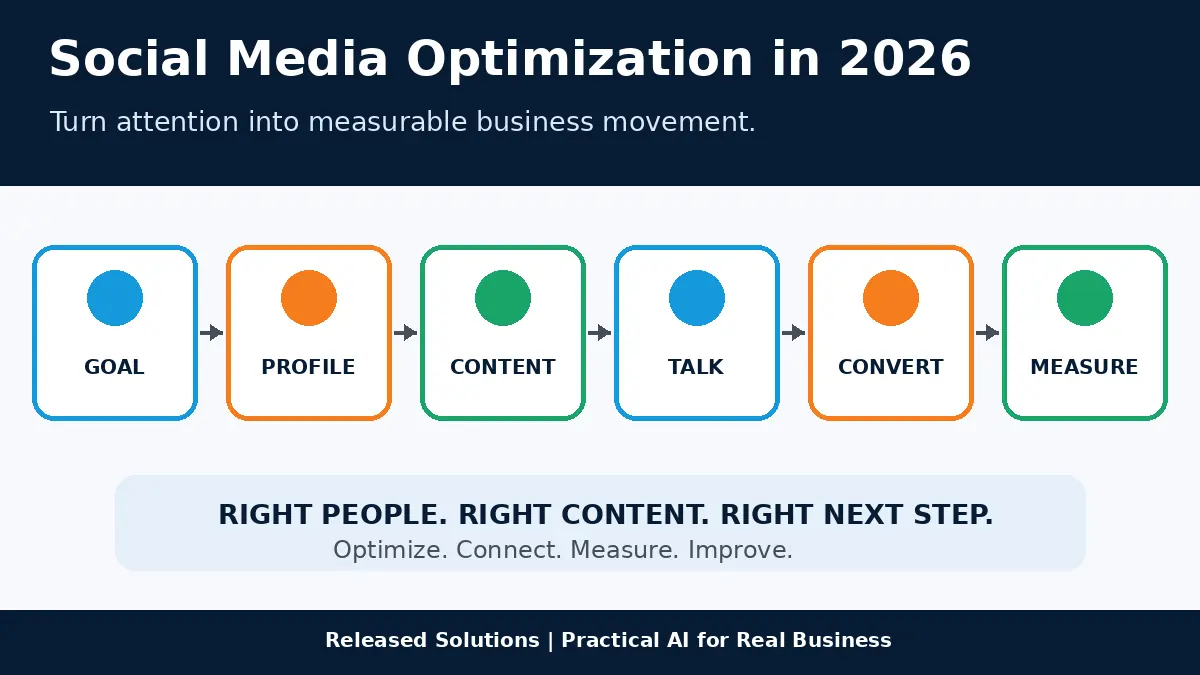 Social Media Optimization in 2026

Turn attention into measurable business movement.

GOAL

PROFILE

CONTENT

TALK

CONVERT

MEASURE

RIGHT PEOPLE. RIGHT CONTENT. RIGHT NEXT STEP.

Optimize. Connect. Measure. Improve.

Released Solutions | Practical AI for Real Business